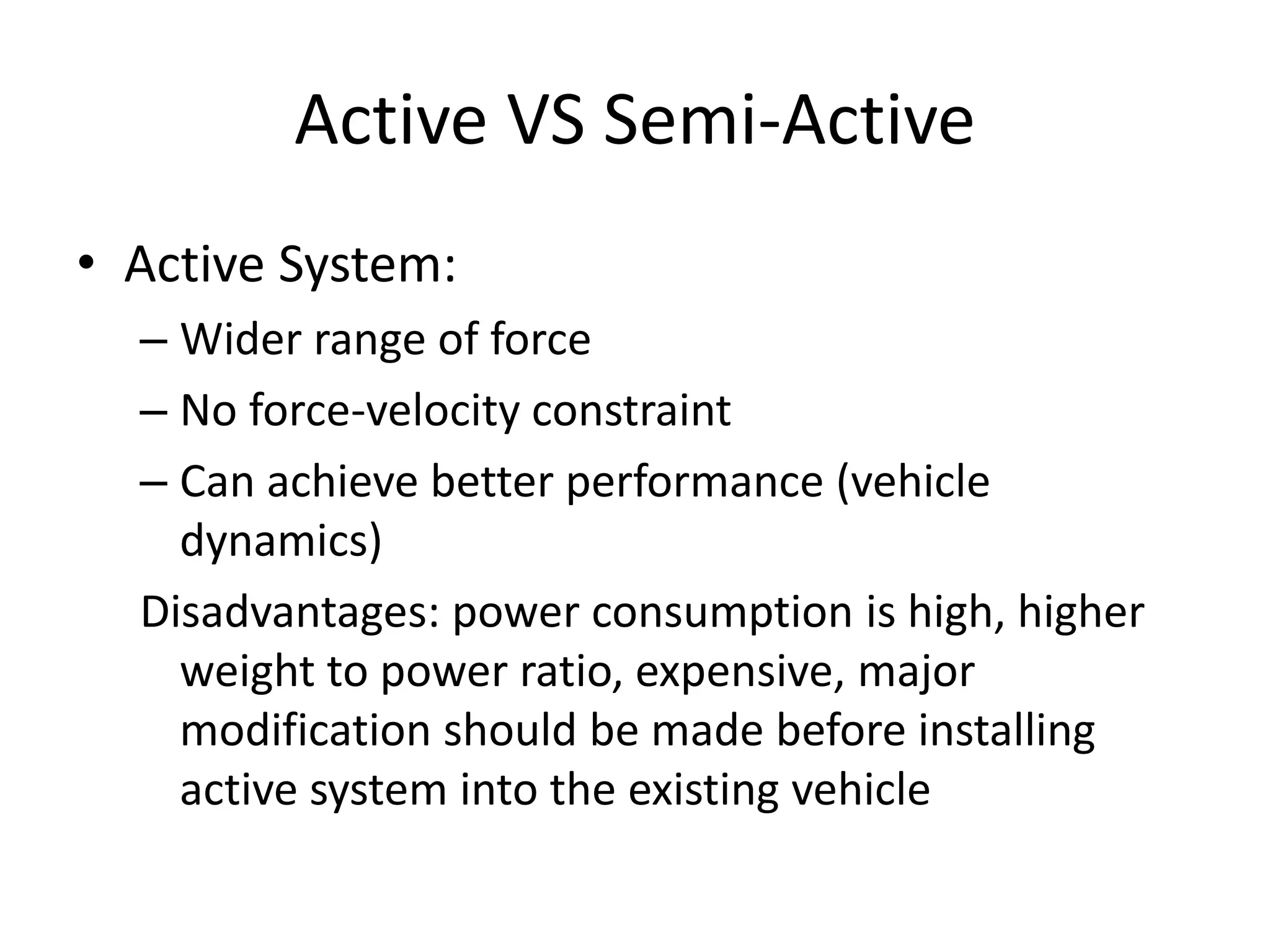 Active VS Semi-Active

• Active System:
– Wider range of force
– No force-velocity constraint
– Can achieve better performance (vehicle dynamics)

Disadvantages: power consumption is high, higher weight to power ratio, expensive, major modification should be made before installing active system into the existing vehicle